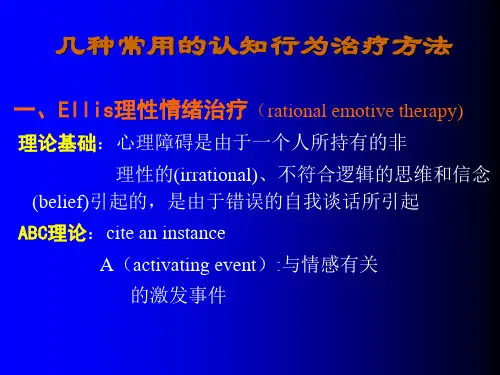 几种常用的认知行为治疗方法

一、Ellis理性情绪治疗（rational emotive therapy)

理论基础：心理障碍是由于一个人所持有的非理性的(irrational)、不符合逻辑的思维和信念(belief)引起的，是由于错误的自我谈话所引起

ABC理论：cite an instance

A（activating event）:与情感有关的激发事件